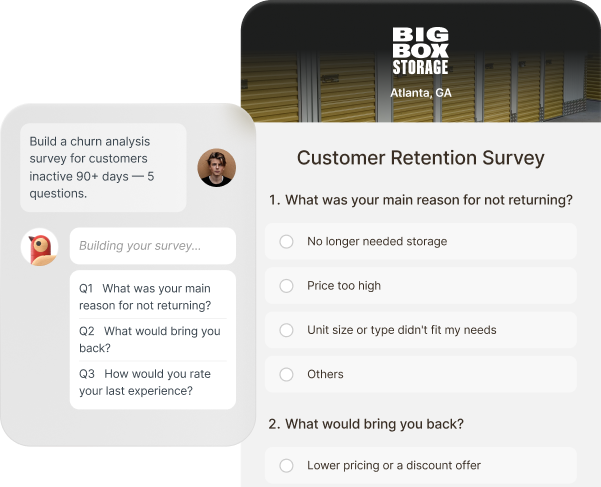 Build a churn analysis survey for customers inactive 90+ days — 5 questions.

Building your survey...

Q1 What was your main reason for not returning?

Q2 What would bring you back?

Q3 How would you rate your last experience?

BIG BOX STORAGE

Atlanta, GA

Customer Retention Survey

1. What was your main reason for not returning?

No longer needed storage

Price too high

Unit size or type didn't fit my needs

Others

2. What would bring you back?

Lower pricing or a discount offer